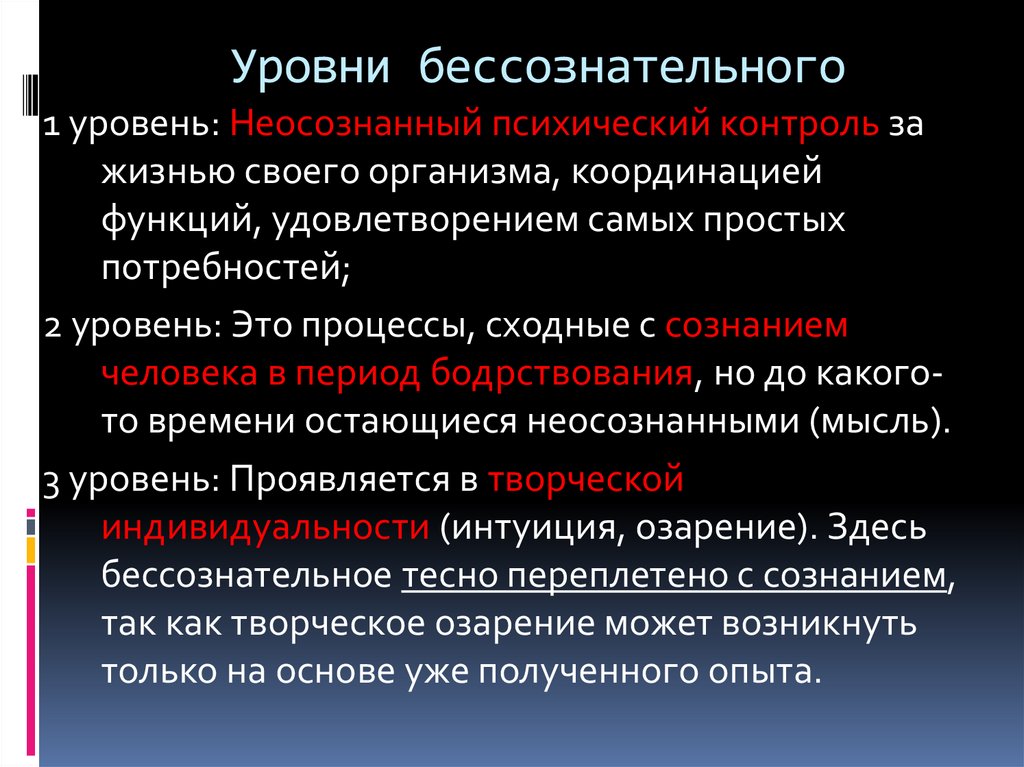 Уровни бессознательного

1 уровень: Неосознанный психический контроль за жизнью своего организма, координацией функций, удовлетворением самых простых потребностей;

2 уровень: Это процессы, сходные с сознанием человека в период бодрствования, но до какого-то времени остающиеся неосознанными (мысль).

3 уровень: Проявляется в творческой индивидуальности (интуиция, озарение). Здесь бессознательное тесно переплетено с сознанием, так как творческое озарение может возникнуть только на основе уже полученного опыта.